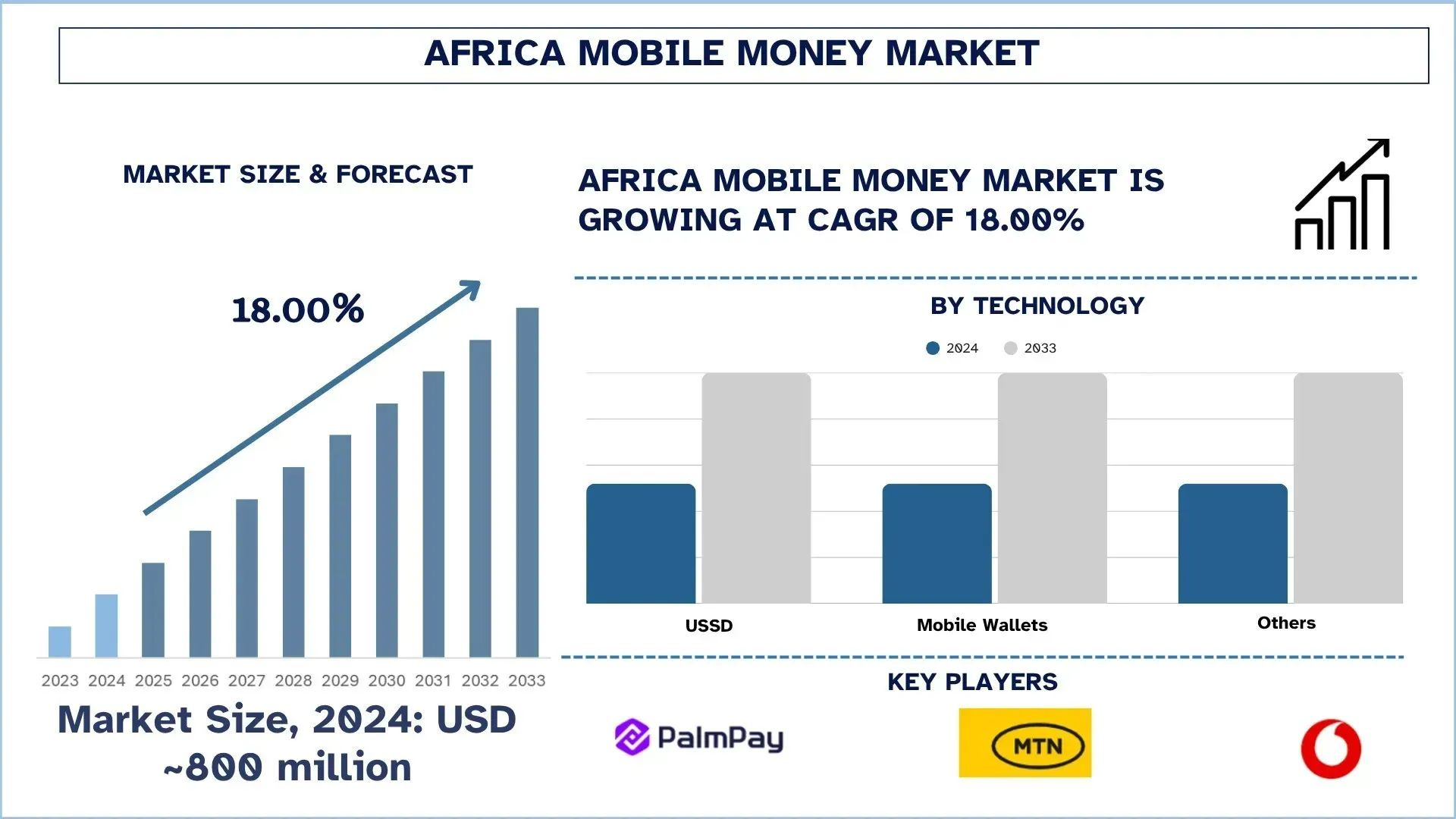 AFRICA MOBILE MONEY MARKET

MARKET SIZE & FORECAST

18.00%

2023 2024 2025 2026 2027 2028 2029 2030 2031 2032 2033

Market Size, 2024: USD ~800 million

AFRICA MOBILE MONEY MARKET IS GROWING AT CAGR OF 18.00%

BY TECHNOLOGY

2024 2033

USSD

Mobile Wallets

Others

KEY PLAYERS

PalmPay

MTN